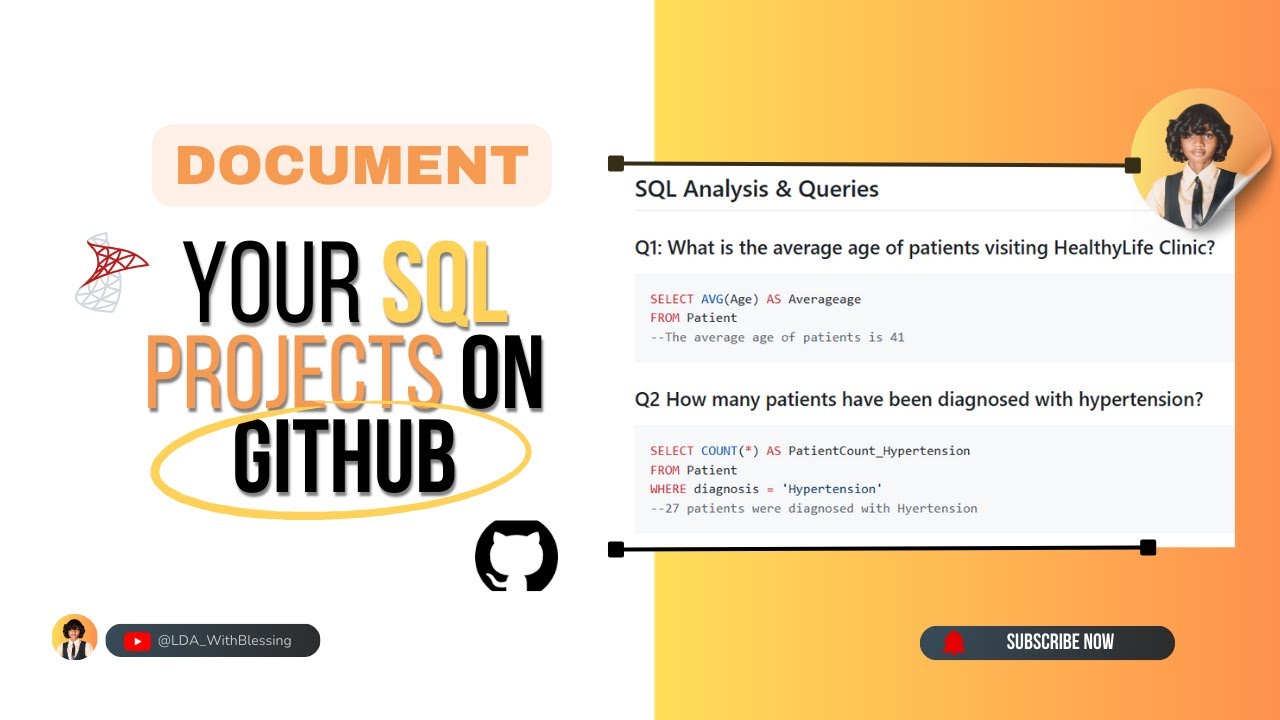 DOCUMENT

YOUR SQL PROJECTS ON GITHUB

SQL Analysis & Queries

Q1: What is the average age of patients visiting HealthyLife Clinic?

SELECT AVG(Age) AS Averageage
FROM Patient
--The average age of patients is 41

Q2 How many patients have been diagnosed with hypertension?

SELECT COUNT(*) AS PatientCount_Hypertension
FROM Patient
WHERE diagnosis = 'Hypertension'
--27 patients were diagnosed with Hyertension

@LDA_WithBlessing

SUBSCRIBE NOW